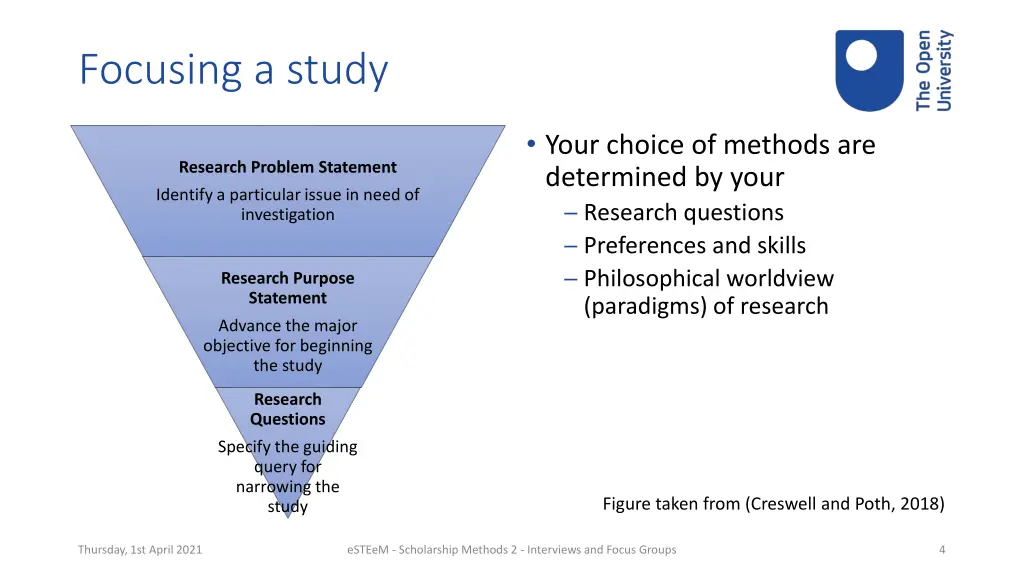 Focusing a study

The Open University

Research Problem Statement
Identify a particular issue in need of investigation

Research Purpose Statement
Advance the major objective for beginning the study

Research Questions
Specify the guiding query for narrowing the study

• Your choice of methods are determined by your
– Research questions
– Preferences and skills
– Philosophical worldview (paradigms) of research

Figure taken from (Creswell and Poth, 2018)

Thursday, 1st April 2021

eSTEeM - Scholarship Methods 2 - Interviews and Focus Groups

4